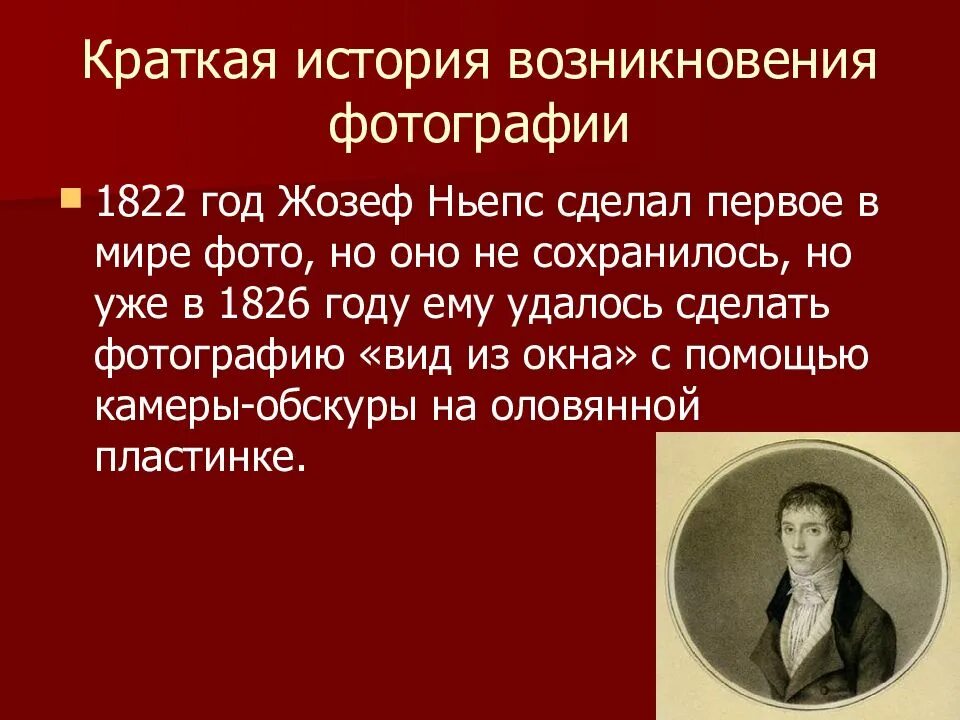 Краткая история возникновения фотографии

1822 год Жозеф Ньепс сделал первое в мире фото, но оно не сохранилось, но уже в 1826 году ему удалось сделать фотографию «вид из окна» с помощью камеры-обскуры на оловянной пластинке.